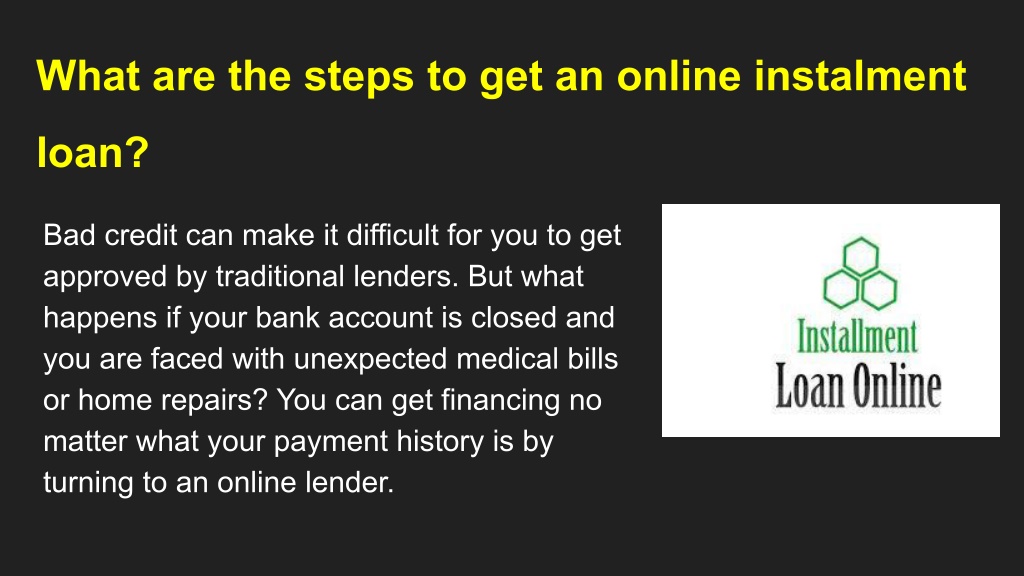 What are the steps to get an online instalment loan?

Bad credit can make it difficult for you to get approved by traditional lenders. But what happens if your bank account is closed and you are faced with unexpected medical bills or home repairs? You can get financing no matter what your payment history is by turning to an online lender.

Installment
Loan Online